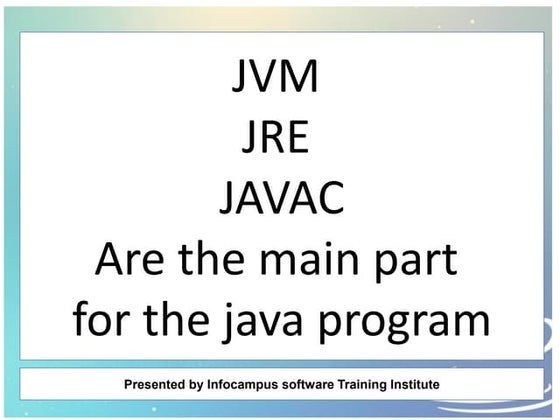 JVM
JRE
JAVAC
Are the main part for the java program

Presented by Infocampus software Training Institute